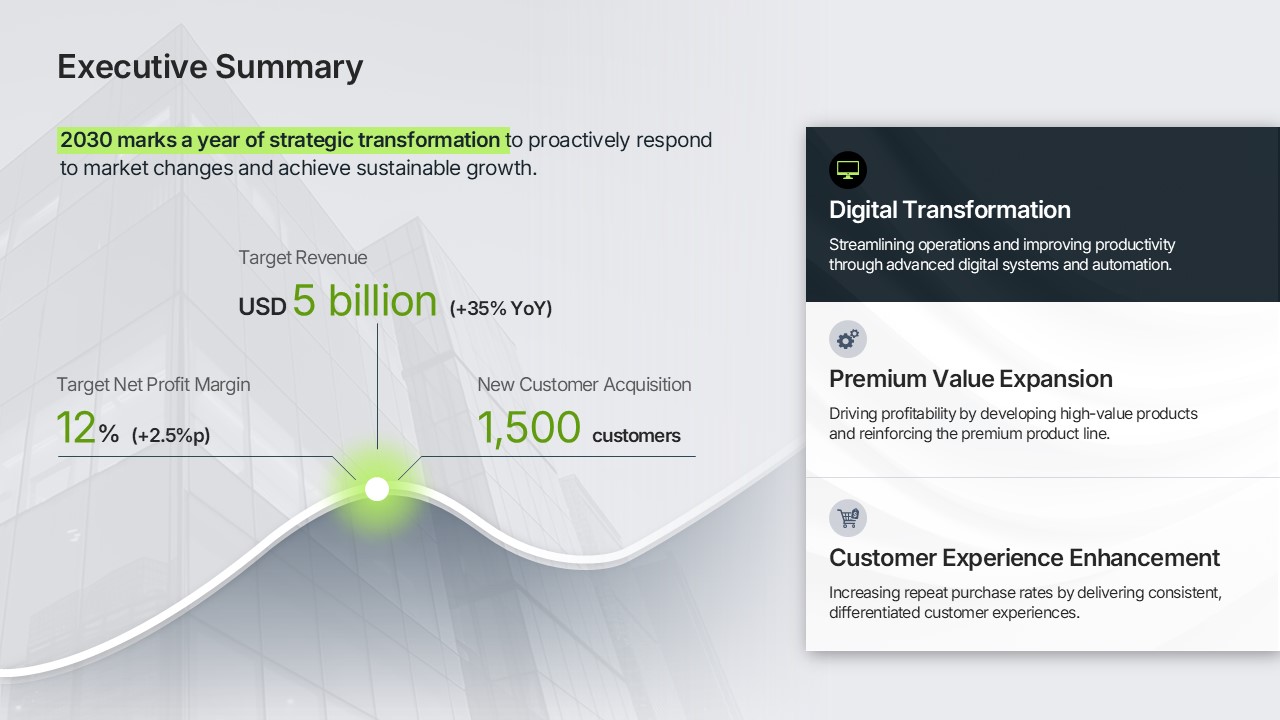 Executive Summary

2030 marks a year of strategic transformation to proactively respond to market changes and achieve sustainable growth.

Target Revenue
USD 5 billion (+35% YoY)

Target Net Profit Margin
12% (+2.5%p)

New Customer Acquisition
1,500 customers

Digital Transformation
Streamlining operations and improving productivity through advanced digital systems and automation.

Premium Value Expansion
Driving profitability by developing high-value products and reinforcing the premium product line.

Customer Experience Enhancement
Increasing repeat purchase rates by delivering consistent, differentiated customer experiences.